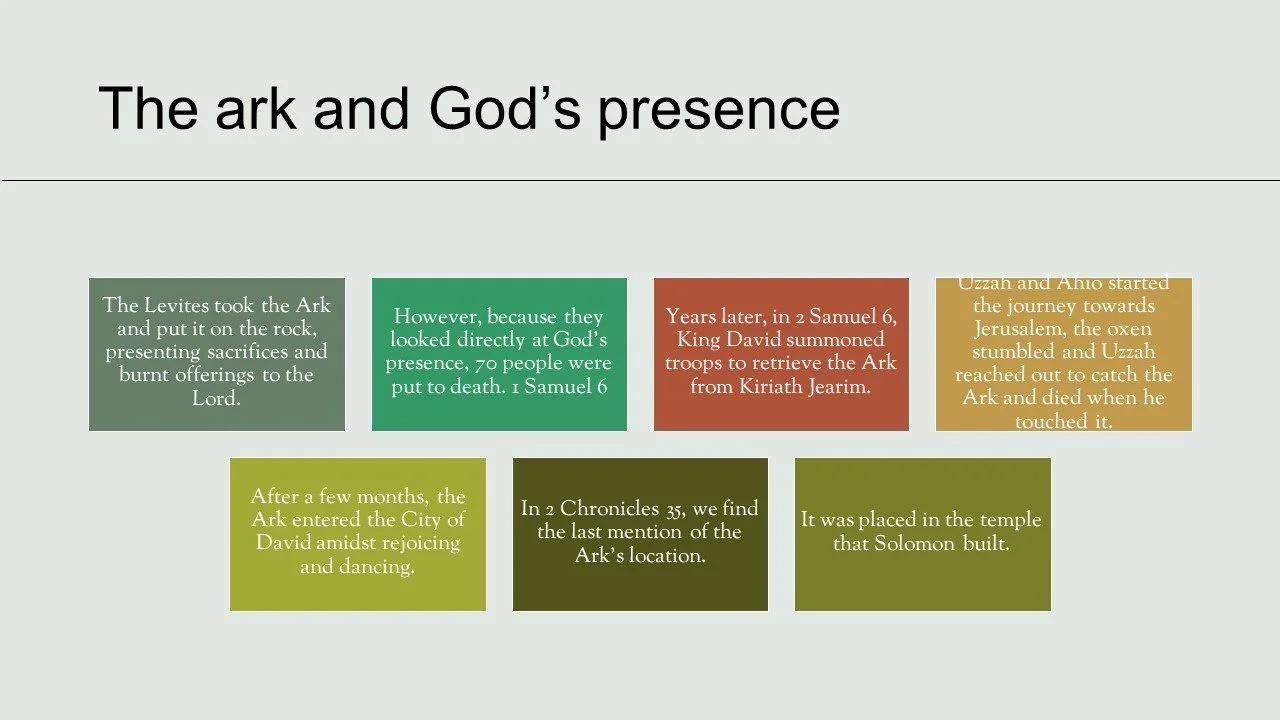 The ark and God's presence

The Levites took the Ark and put it on the rock, presenting sacrifices and burnt offerings to the Lord.

However, because they looked directly at God's presence, 70 people were put to death. 1 Samuel 6

Years later, in 2 Samuel 6, King David summoned troops to retrieve the Ark from Kiriath Jearim.

Uzzah and Ahio started the journey towards Jerusalem, the oxen stumbled and Uzzah reached out to catch the Ark and died when he touched it.

After a few months, the Ark entered the City of David amidst rejoicing and dancing.

In 2 Chronicles 35, we find the last mention of the Ark's location.

It was placed in the temple that Solomon built.